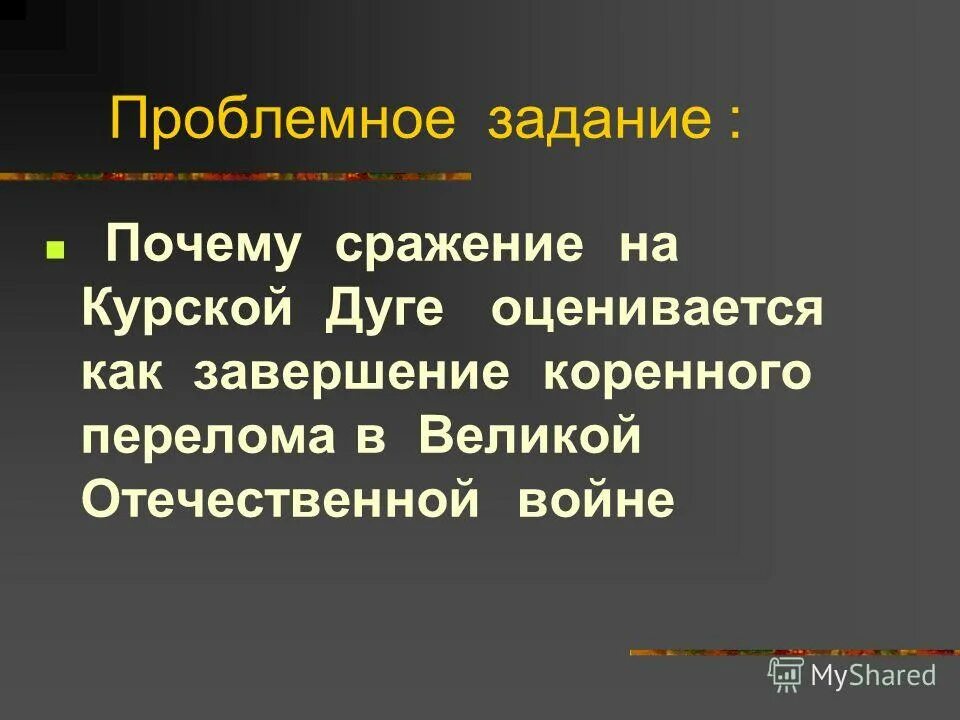 Проблемное задание :

Почему сражение на Курской Дуге оценивается как завершение коренного перелома в Великой Отечественной войне

MyShared